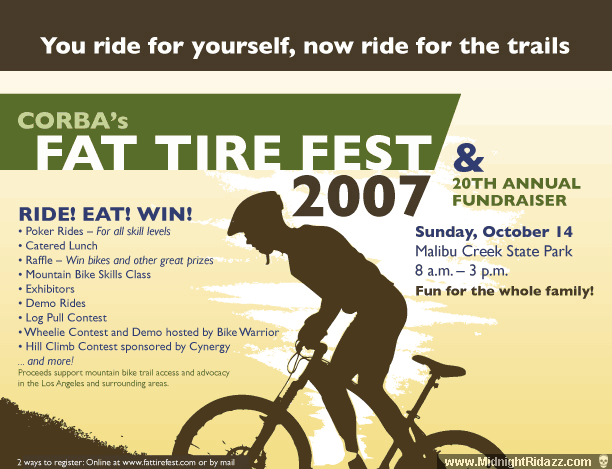 You ride for yourself, now ride for the trails

CORBA's
FAT TIRE FEST
2007

&
20TH ANNUAL
FUNDRAISER

RIDE! EAT! WIN!
• Poker Rides – For all skill levels
• Catered Lunch
• Raffle – Win bikes and other great prizes
• Mountain Bike Skills Class
• Exhibitors
• Demo Rides
• Log Pull Contest
• Wheelie Contest and Demo hosted by Bike Warrior
• Hill Climb Contest sponsored by Cynergy
... and more!
Proceeds support mountain bike trail access and advocacy in the Los Angeles and surrounding areas.

Sunday, October 14
Malibu Creek State Park
8 a.m. – 3 p.m.
Fun for the whole family!

2 ways to register: Online at www.fattirefest.com or by mail

www.MidnightRidazz.com